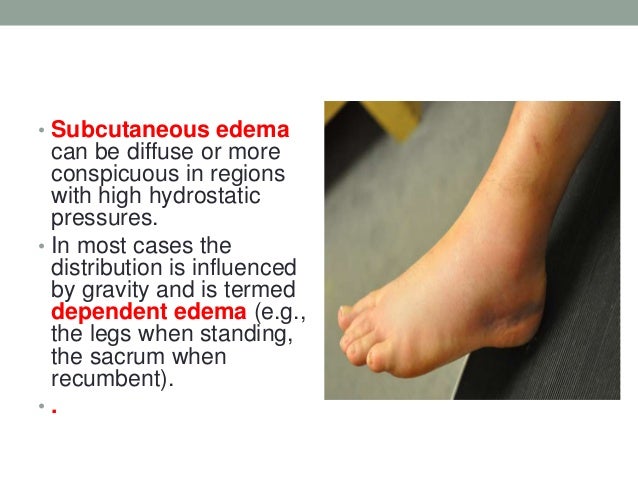 • Subcutaneous edema can be diffuse or more conspicuous in regions with high hydrostatic pressures.

• In most cases the distribution is influenced by gravity and is termed dependent edema (e.g., the legs when standing, the sacrum when recumbent).

• .